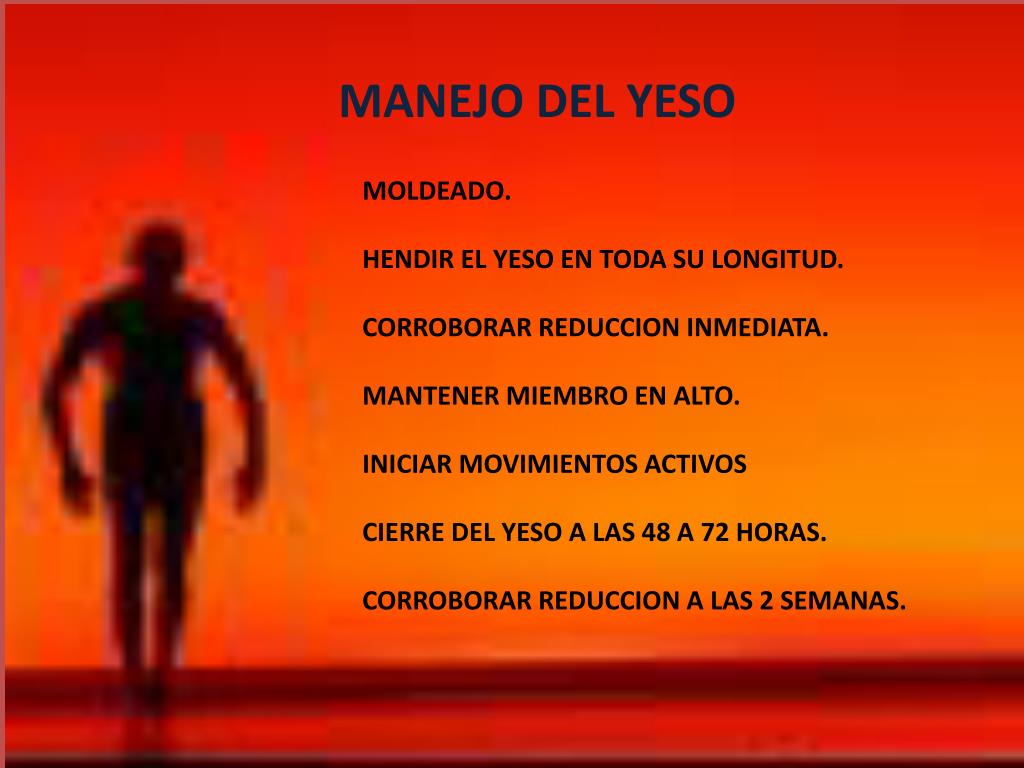 MANEJO DEL YESO

MOLDEADO.

HENDIR EL YESO EN TODA SU LONGITUD.

CORROBORAR REDUCCION INMEDIATA.

MANTENER MIEMBRO EN ALTO.

INICIAR MOVIMIENTOS ACTIVOS

CIERRE DEL YESO A LAS 48 A 72 HORAS.

CORROBORAR REDUCCION A LAS 2 SEMANAS.